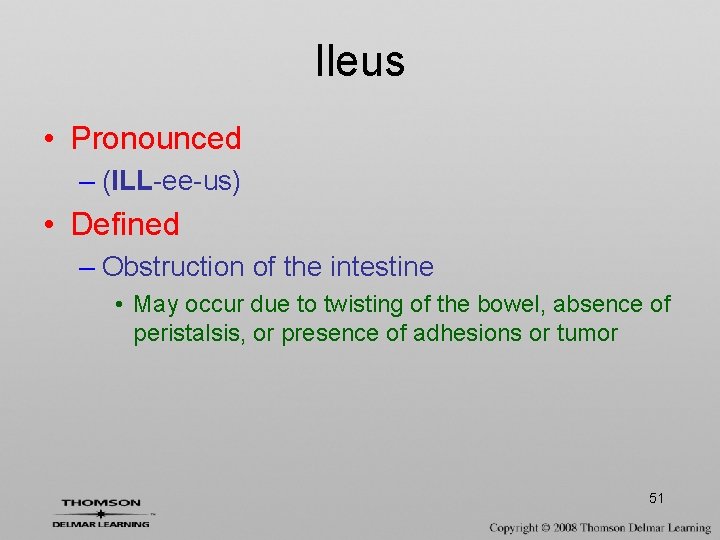 Ileus

• Pronounced
– (ILL-ee-us)
• Defined
– Obstruction of the intestine
• May occur due to twisting of the bowel, absence of peristalsis, or presence of adhesions or tumor

51

THOMSON
DELMAR LEARNING

Copyright © 2008 Thomson Delmar Learning